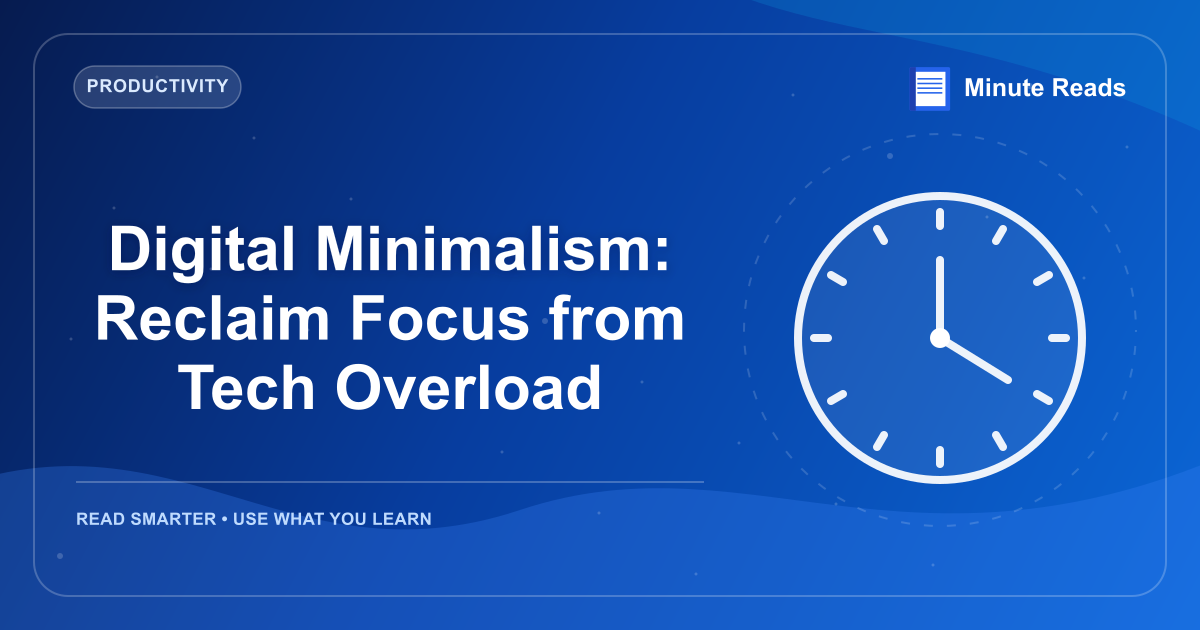 PRODUCTIVITY

Minute Reads

Digital Minimalism: Reclaim Focus from Tech Overload

READ SMARTER • USE WHAT YOU LEARN